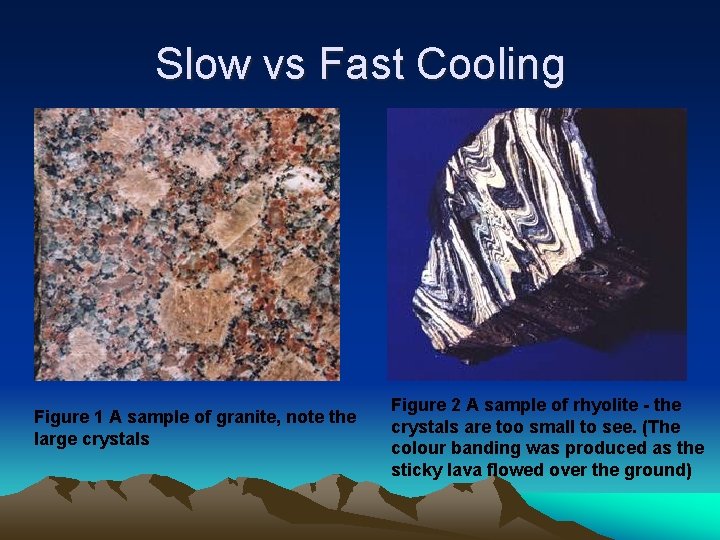 Slow vs Fast Cooling

Figure 1 A sample of granite, note the large crystals

Figure 2 A sample of rhyolite - the crystals are too small to see. (The colour banding was produced as the sticky lava flowed over the ground)